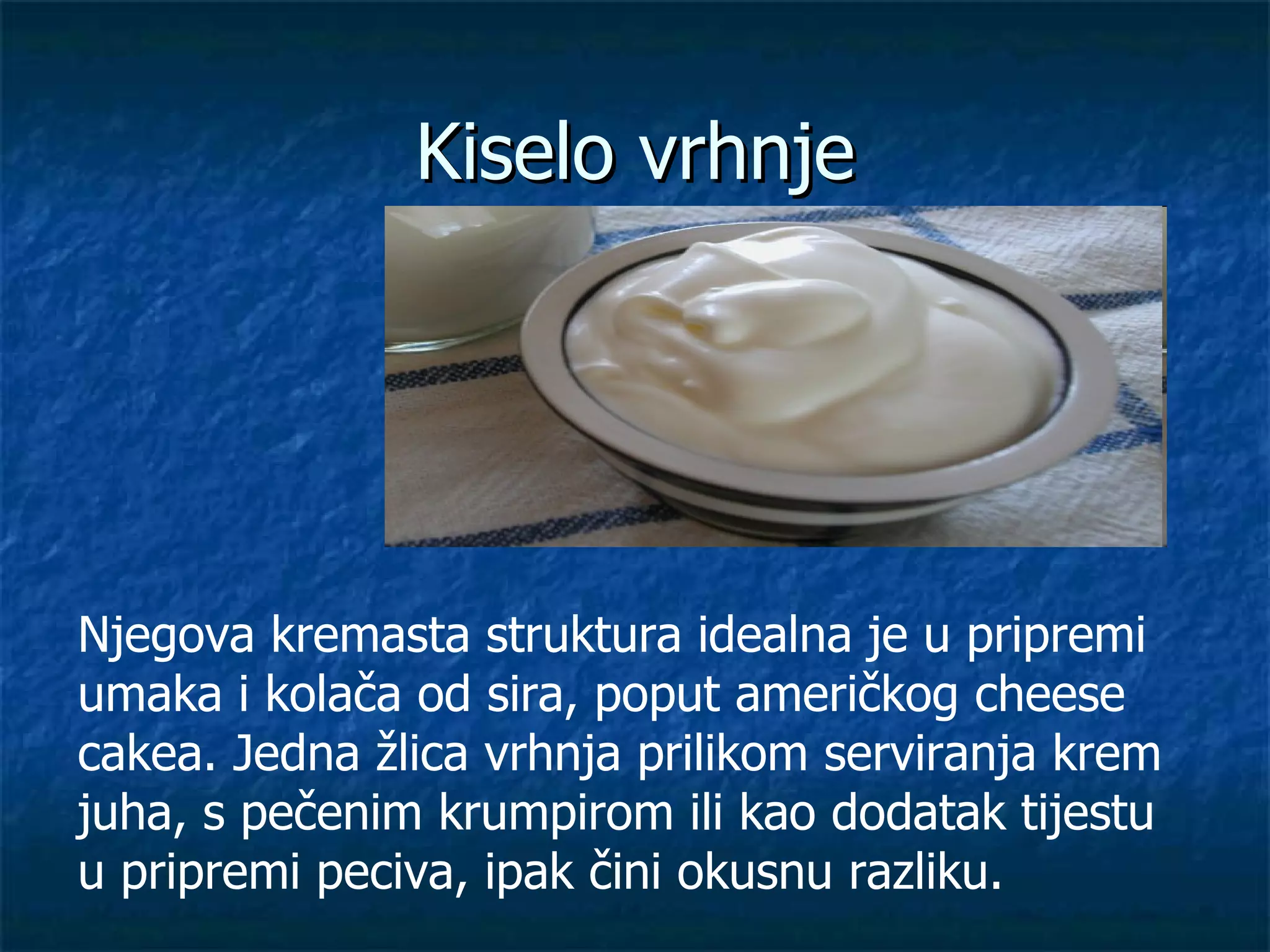 Kiselo vrhnje

Njegova kremasta struktura idealna je u pripremi umaka i kolača od sira, poput američkog cheese cakea. Jedna žlica vrhnja prilikom serviranja krem juha, s pečenim krumpirom ili kao dodatak tijestu u pripremi peciva, ipak čini okusnu razliku.